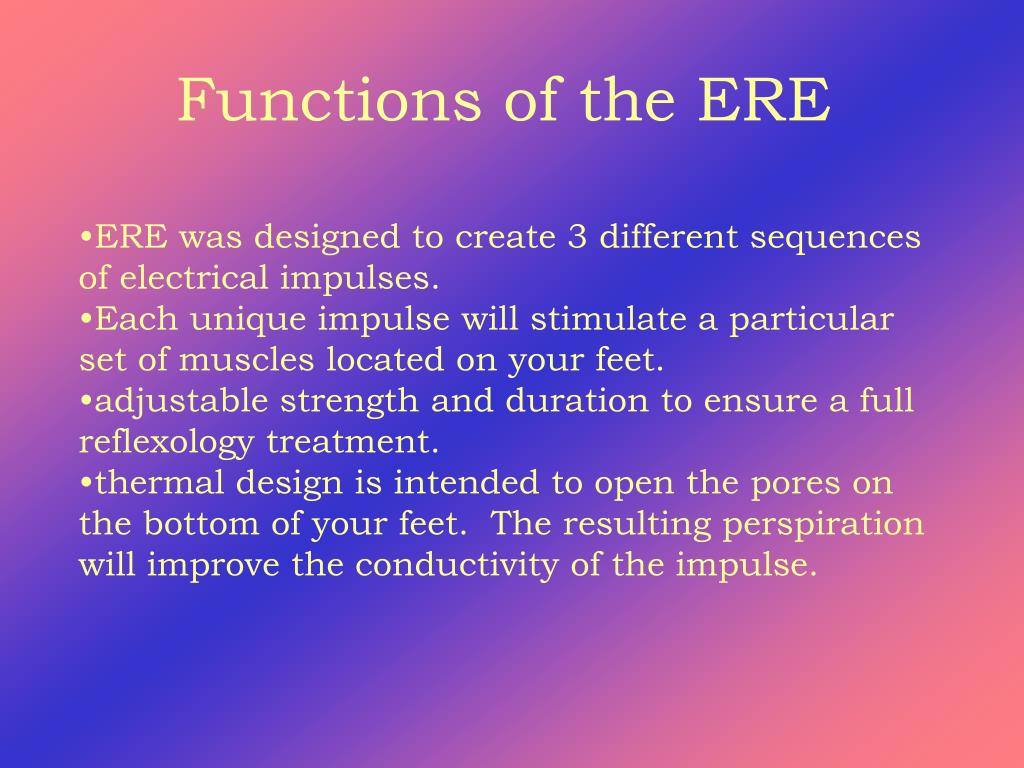 Functions of the ERE

•ERE was designed to create 3 different sequences of electrical impulses.
•Each unique impulse will stimulate a particular set of muscles located on your feet.
•adjustable strength and duration to ensure a full reflexology treatment.
•thermal design is intended to open the pores on the bottom of your feet. The resulting perspiration will improve the conductivity of the impulse.